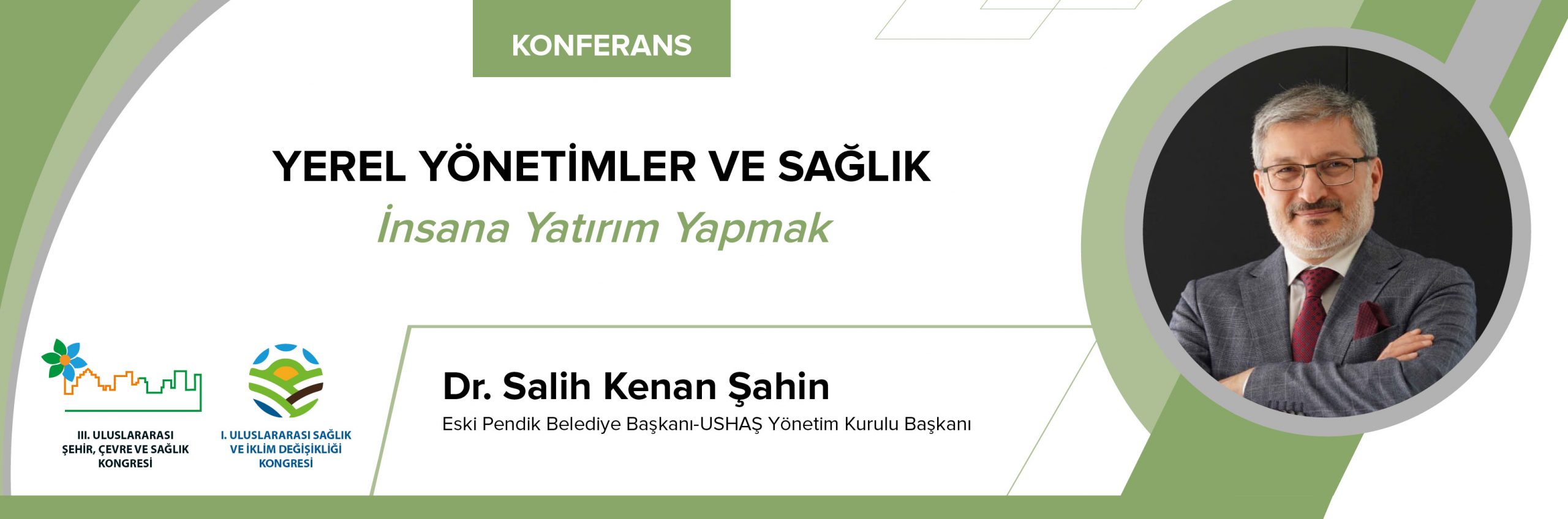 KONFERANS

YEREL YÖNETİMLER VE SAĞLIK

İnsana Yatırım Yapmak

III. ULUSLARARASI ŞEHİR, ÇEVRE VE SAĞLIK KONGRESİ

I. ULUSLARARASI SAĞLIK VE İKLİM DEĞİŞİKLİĞİ KONGRESİ

Dr. Salih Kenan Şahin

Eski Pendik Belediye Başkanı-USHAŞ Yönetim Kurulu Başkanı